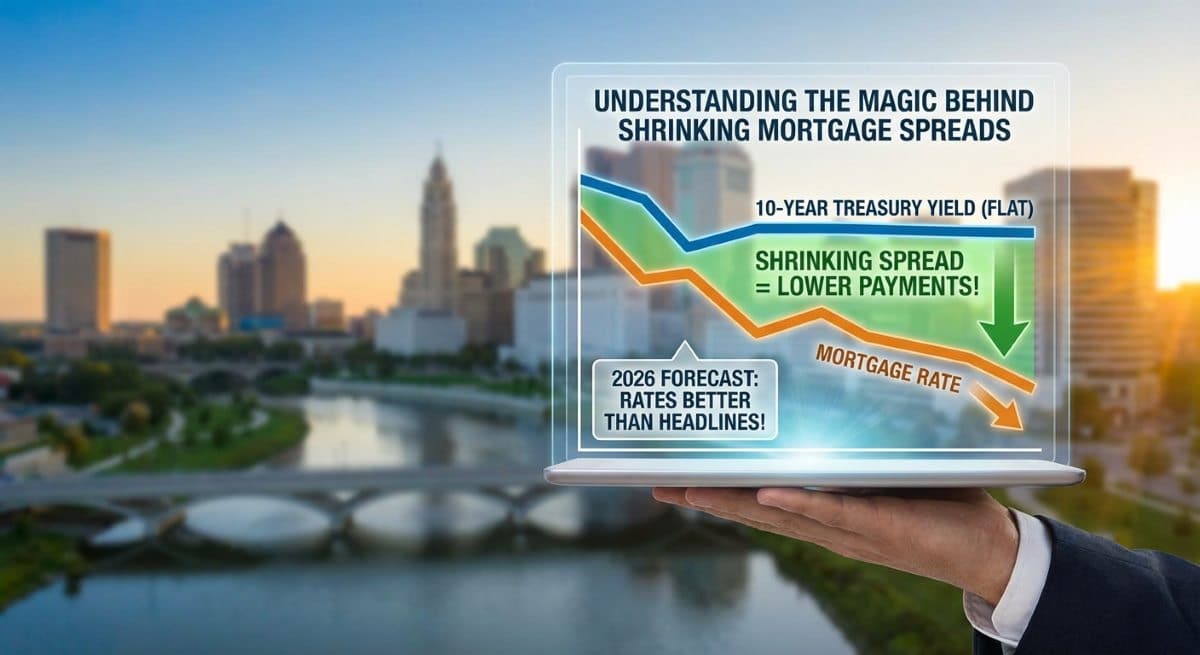 UNDERSTANDING THE MAGIC BEHIND SHRINKING MORTGAGE SPREADS

10-YEAR TREASURY YIELD (FLAT)

SHRINKING SPREAD = LOWER PAYMENTS!

MORTGAGE RATE

2026 FORECAST: RATES BETTER THAN HEADLINES!